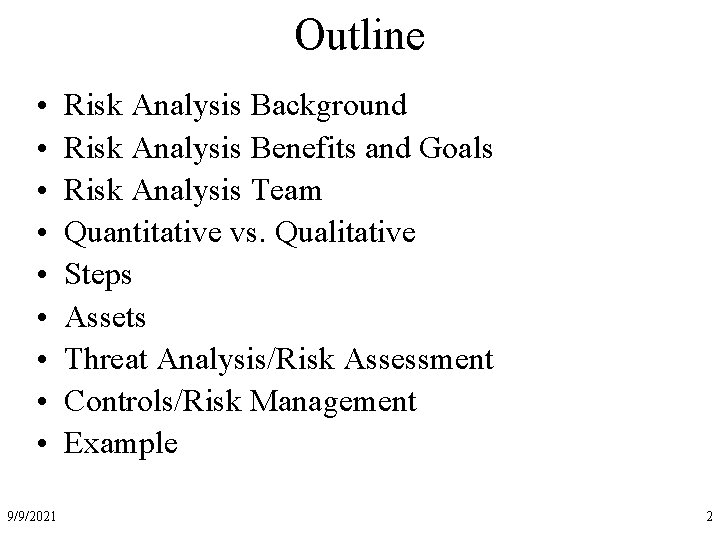 Outline

• Risk Analysis Background
• Risk Analysis Benefits and Goals
• Risk Analysis Team
• Quantitative vs. Qualitative
• Steps
• Assets
• Threat Analysis/Risk Assessment
• Controls/Risk Management
• Example

9/9/2021

2